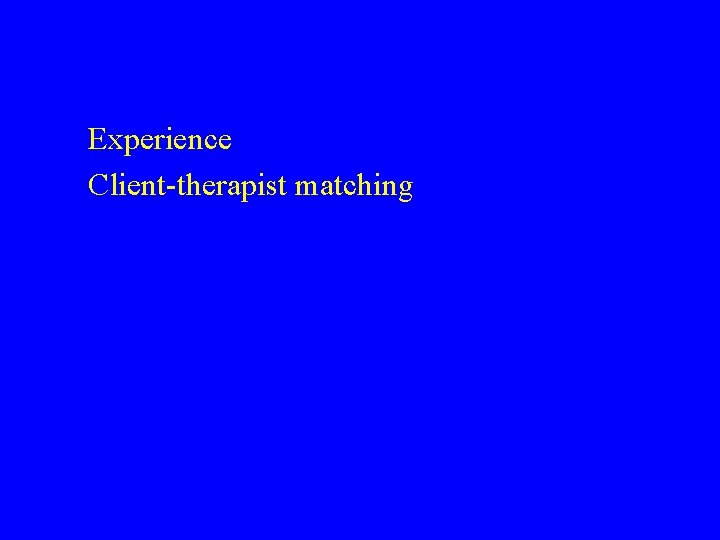 Experience
Client-therapist matching